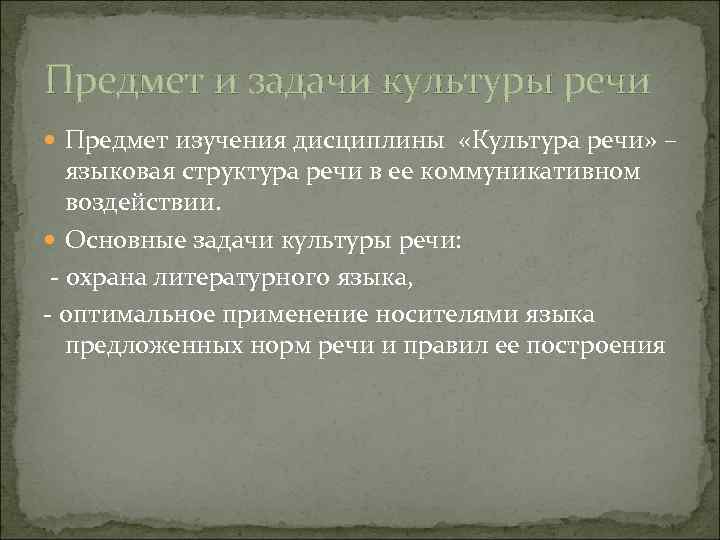 Предмет и задачи культуры речи

Предмет изучения дисциплины «Культура речи» – языковая структура речи в ее коммуникативном воздействии.

Основные задачи культуры речи:

- охрана литературного языка,

- оптимальное применение носителями языка предложенных норм речи и правил ее построения